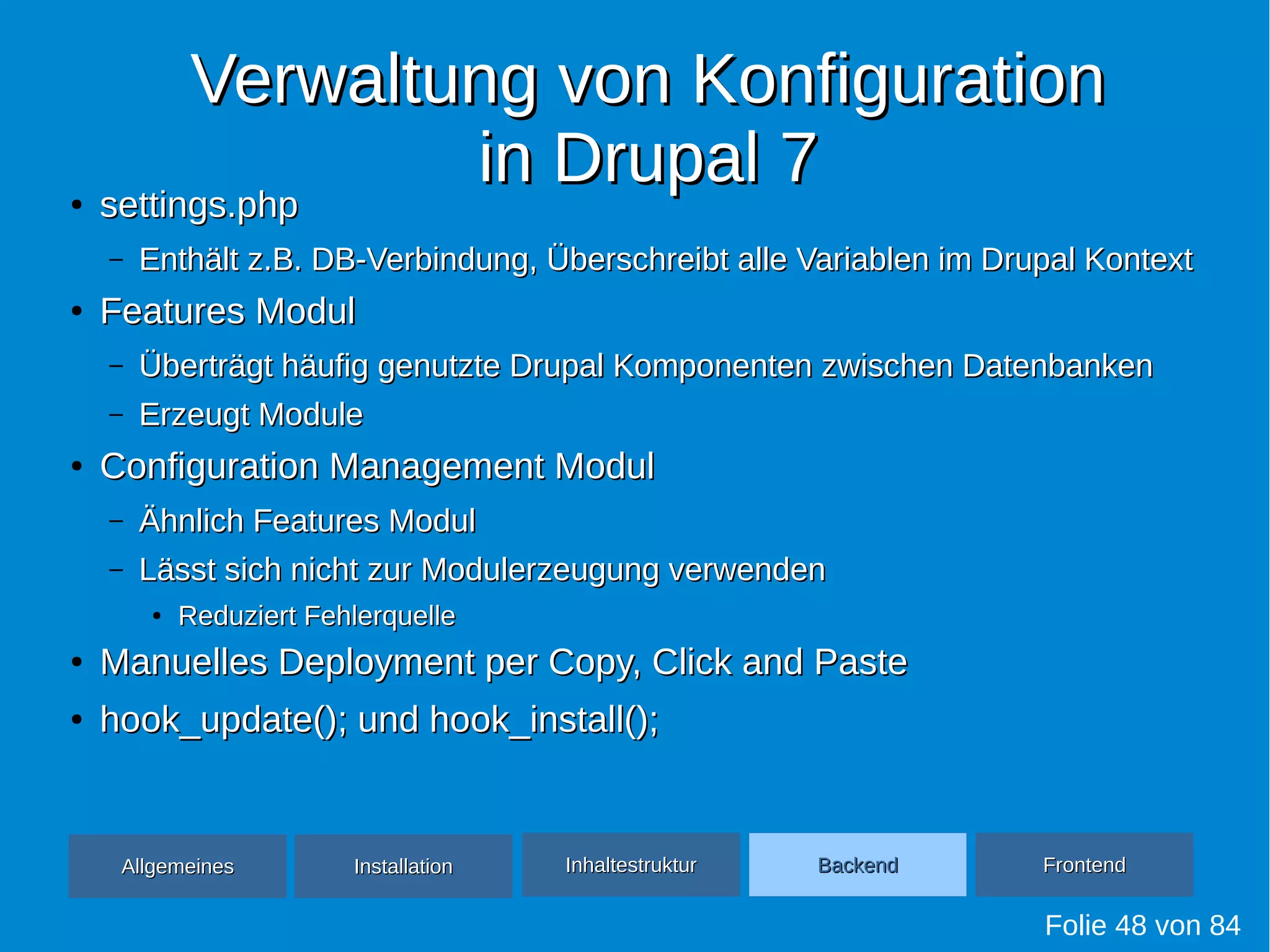 Verwaltung von Konfiguration in Drupal 7

• settings.php
  – Enthält z.B. DB-Verbindung, Überschreibt alle Variablen im Drupal Kontext
• Features Modul
  – Überträgt häufig genutzte Drupal Komponenten zwischen Datenbanken
  – Erzeugt Module
• Configuration Management Modul
  – Ähnlich Features Modul
  – Lässt sich nicht zur Modulerzeugung verwenden
    • Reduziert Fehlerquelle
• Manuelles Deployment per Copy, Click and Paste
• hook_update(); und hook_install();

Allgemeines
Installation
Inhaltestruktur
Backend
Frontend

Folie 48 von 84